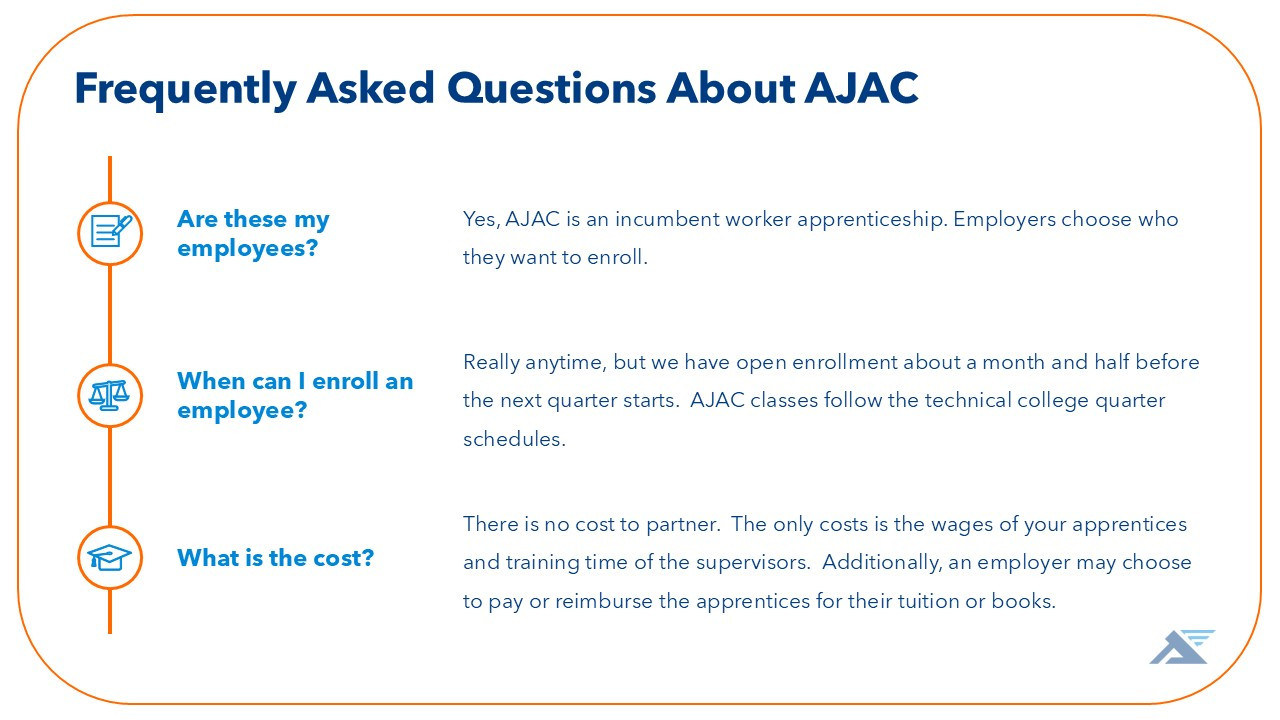 Frequently Asked Questions About AJAC

Are these my employees?

Yes, AJAC is an incumbent worker apprenticeship. Employers choose who they want to enroll.

When can I enroll an employee?

Really anytime, but we have open enrollment about a month and half before the next quarter starts. AJAC classes follow the technical college quarter schedules.

What is the cost?

There is no cost to partner. The only costs is the wages of your apprentices and training time of the supervisors. Additionally, an employer may choose to pay or reimburse the apprentices for their tuition or books.